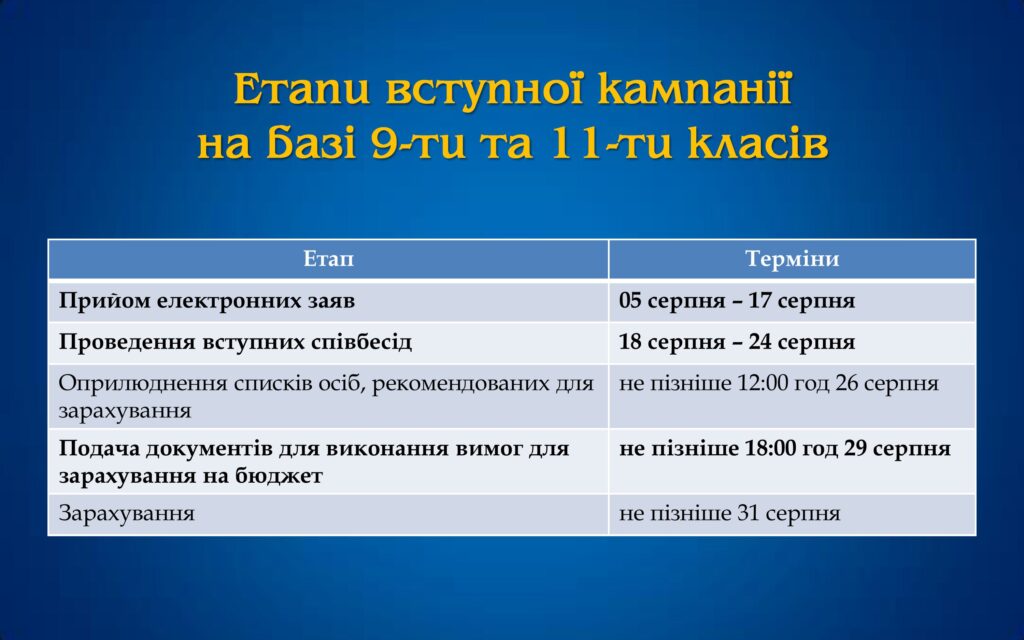 Етапи вступної кампанії
на базі 9-ти та 11-ти класів

| Етап | Терміни |
|---|---|
| Прийом електронних заяв | 05 серпня – 17 серпня |
| Проведення вступних співбесід | 18 серпня – 24 серпня |
| Оприлюднення списків осіб, рекомендованих для зарахування | не пізніше 12:00 год 26 серпня |
| Подача документів для виконання вимог для зарахування на бюджет | не пізніше 18:00 год 29 серпня |
| Зарахування | не пізніше 31 серпня |